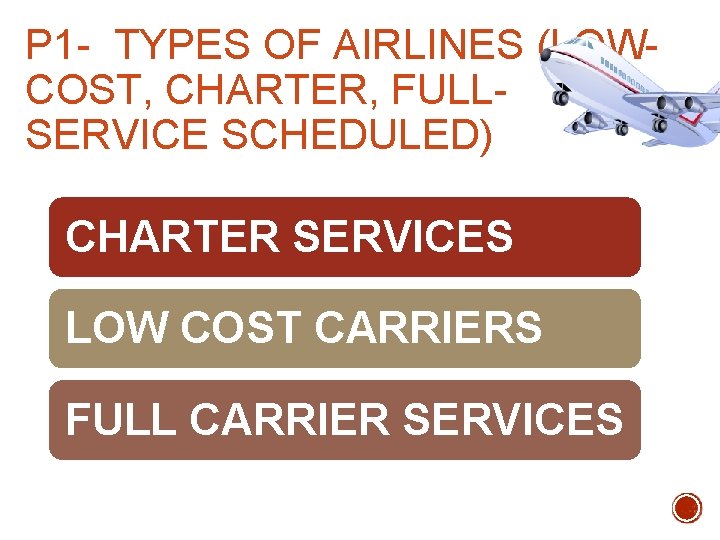 P1- TYPES OF AIRLINES (LOW-COST, CHARTER, FULL-SERVICE SCHEDULED)

CHARTER SERVICES

LOW COST CARRIERS

FULL CARRIER SERVICES